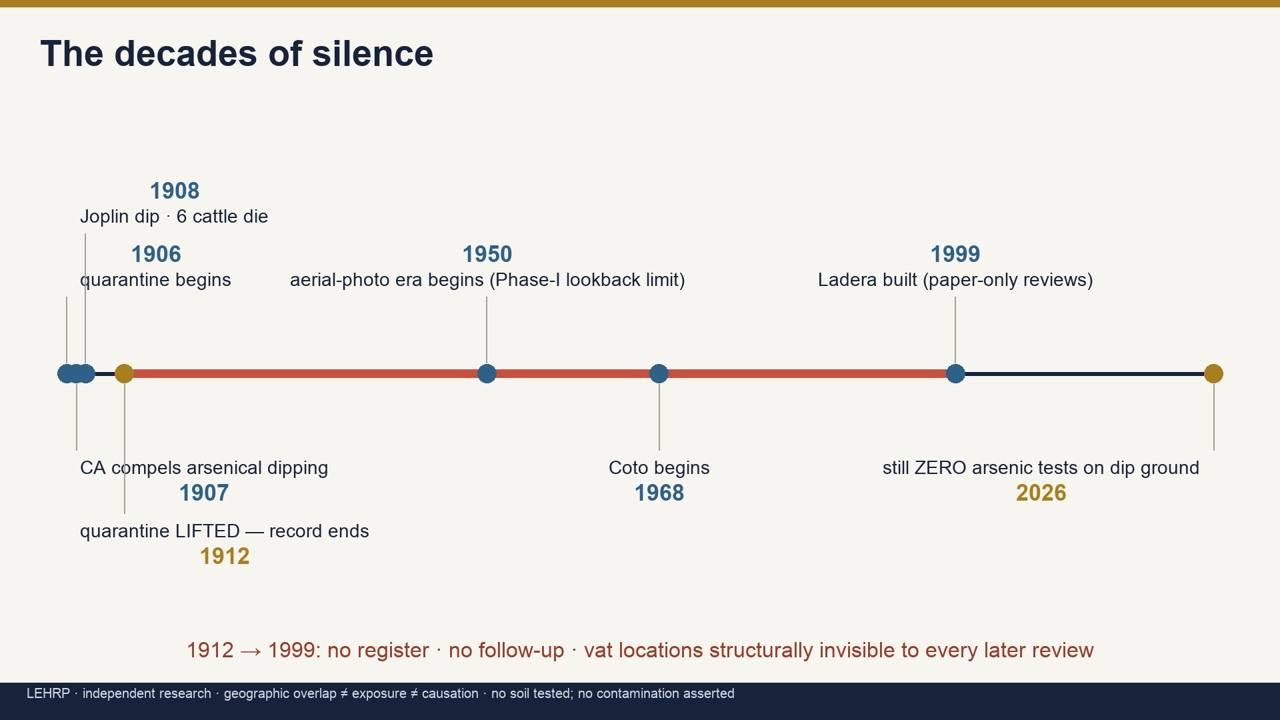 The decades of silence

1908
Joplin dip · 6 cattle die

1906
quarantine begins

1950
aerial-photo era begins (Phase-I lookback limit)

1999
Ladera built (paper-only reviews)

CA compels arsenical dipping
1907

quarantine LIFTED — record ends
1912

Coto begins
1968

still ZERO arsenic tests on dip ground
2026

1912 → 1999: no register · no follow-up · vat locations structurally invisible to every later review

LEHRP · independent research · geographic overlap ≠ exposure ≠ causation · no soil tested; no contamination asserted